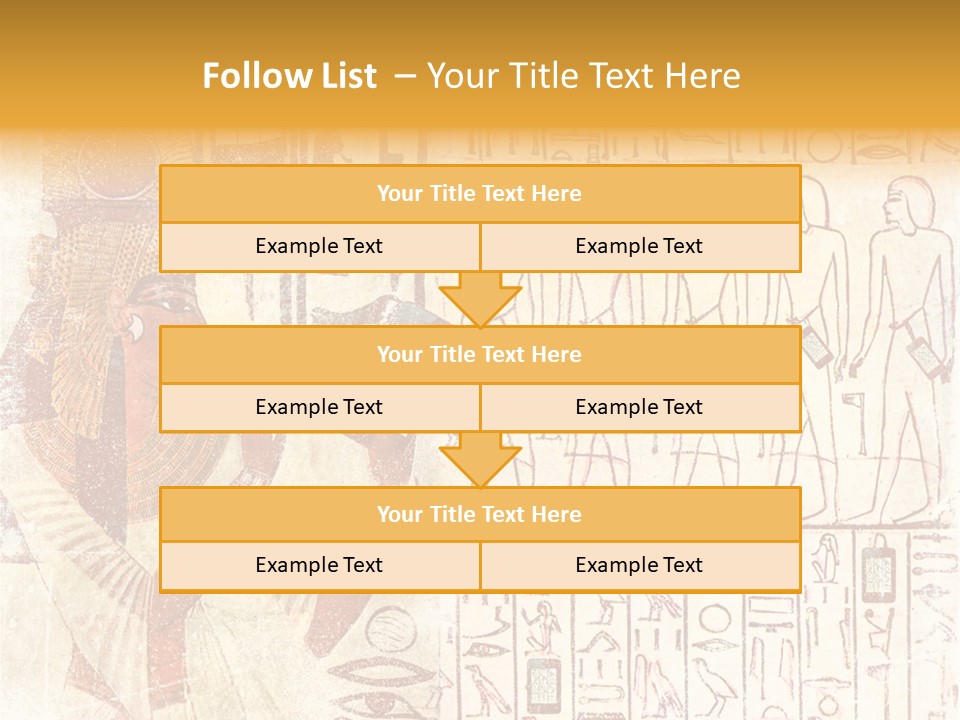 Follow List – Your Title Text Here

| Your Title Text Here | |
|---|---|
| Example Text | Example Text |

| Your Title Text Here | |
|---|---|
| Example Text | Example Text |

| Your Title Text Here | |
|---|---|
| Example Text | Example Text |